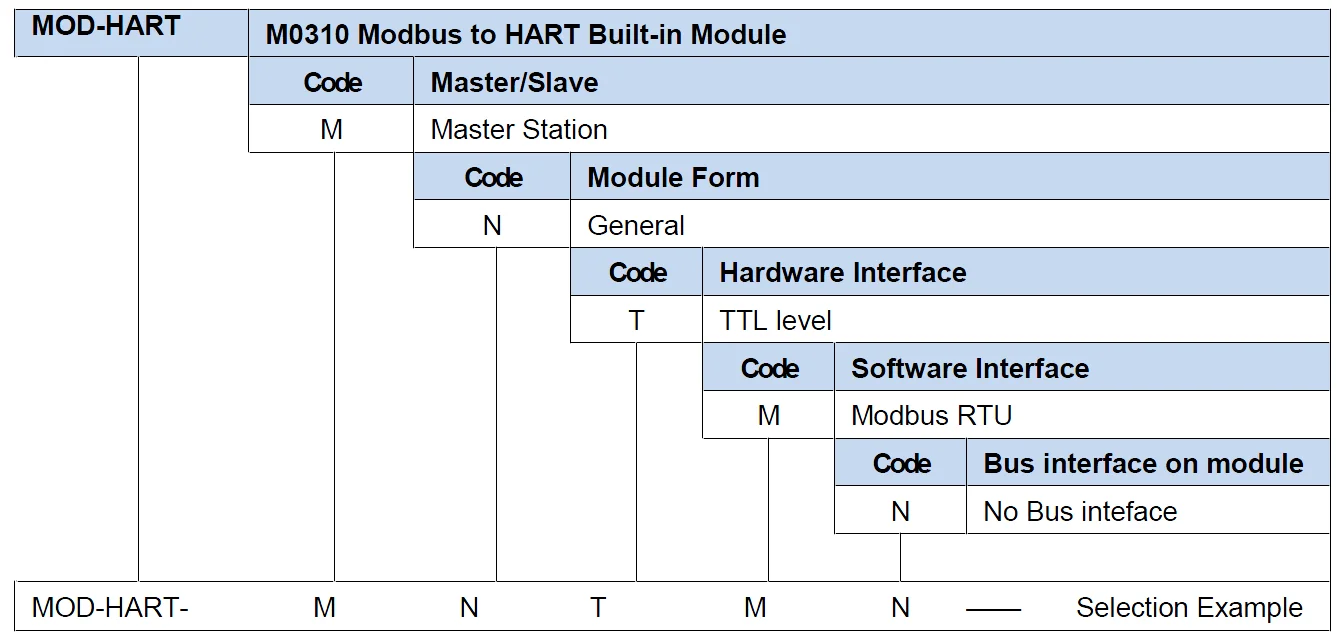 MOD-HART

M0310 Modbus to HART Built-in Module

| Code | Master/Slave |
|---|---|
| M | Master Station |

| Code | Module Form |
|---|---|
| N | General |

| Code | Hardware Interface |
|---|---|
| T | TTL level |

| Code | Software Interface |
|---|---|
| M | Modbus RTU |

| Code | Bus interface on module |
|---|---|
| N | No Bus inteface |

MOD-HART- M N T M N —— Selection Example